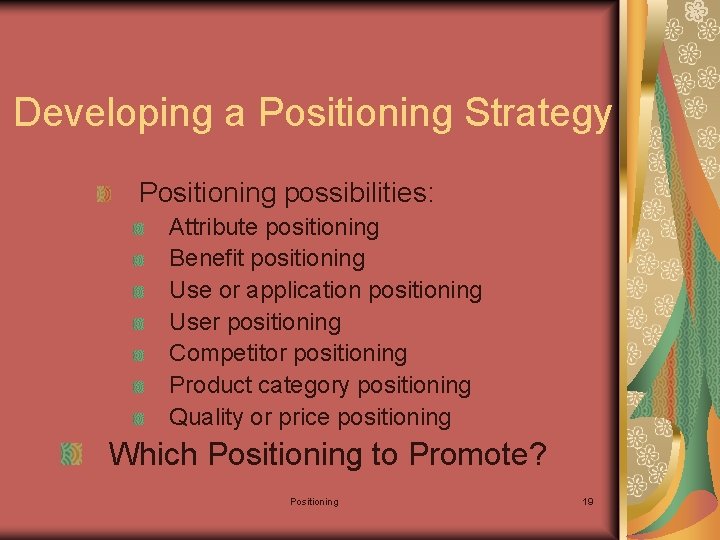 Developing a Positioning Strategy

Positioning possibilities:

Attribute positioning

Benefit positioning

Use or application positioning

User positioning

Competitor positioning

Product category positioning

Quality or price positioning

Which Positioning to Promote?

Positioning

19